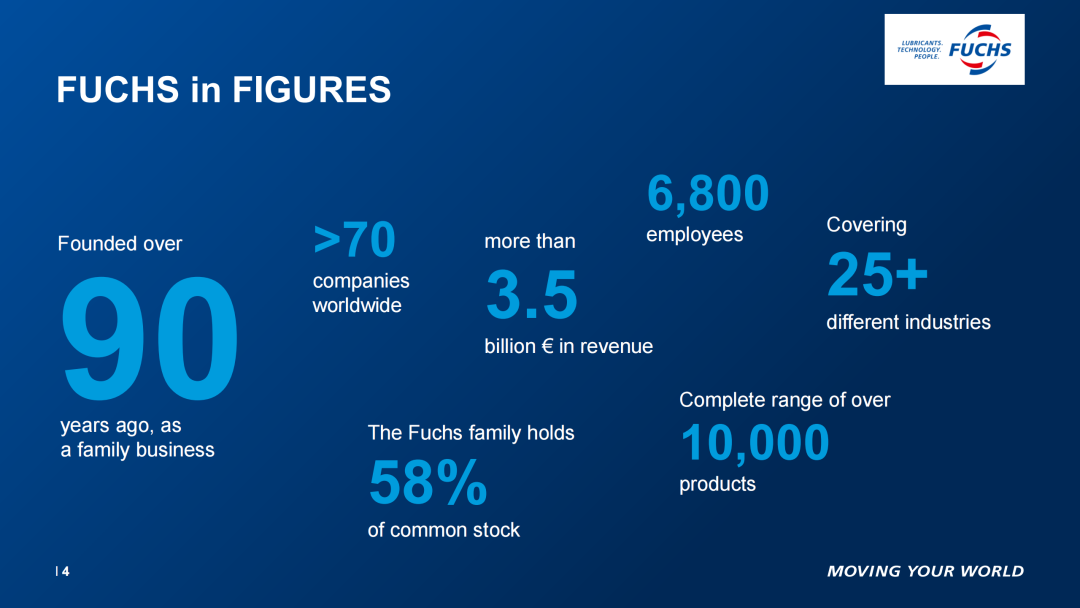 LUBRICANTS. TECHNOLOGY. PEOPLE. FUCHS

FUCHS in FIGURES

Founded over
90
years ago, as a family business

>70
companies worldwide

more than
3.5
billion € in revenue

6,800
employees

Covering
25+
different industries

The Fuchs family holds
58%
of common stock

Complete range of over
10,000
products

| 4

MOVING YOUR WORLD